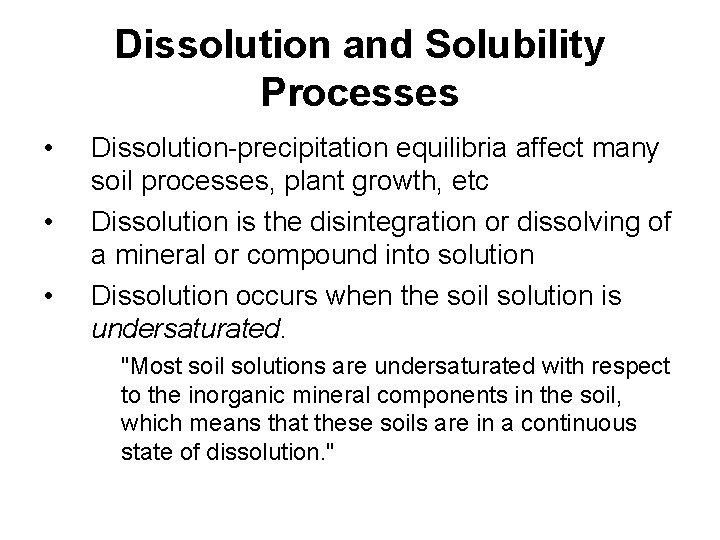 Dissolution and Solubility Processes

• Dissolution-precipitation equilibria affect many soil processes, plant growth, etc

• Dissolution is the disintegration or dissolving of a mineral or compound into solution

• Dissolution occurs when the soil solution is undersaturated.

"Most soil solutions are undersaturated with respect to the inorganic mineral components in the soil, which means that these soils are in a continuous state of dissolution."